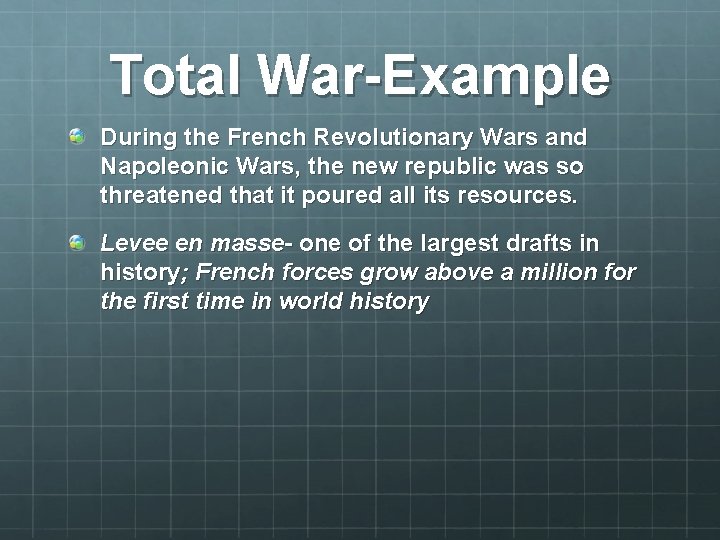 Total War-Example

• During the French Revolutionary Wars and Napoleonic Wars, the new republic was so threatened that it poured all its resources.

• Levee en masse- one of the largest drafts in history; French forces grow above a million for the first time in world history